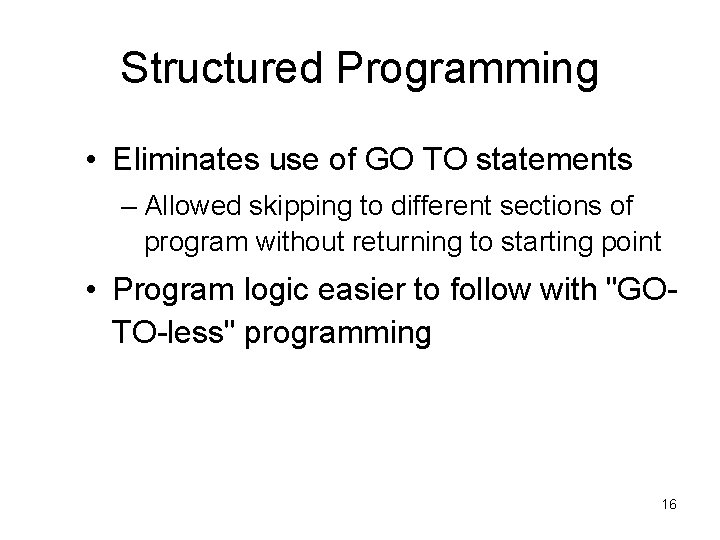 Structured Programming

• Eliminates use of GO TO statements

– Allowed skipping to different sections of program without returning to starting point

• Program logic easier to follow with "GO-TO-less" programming

16